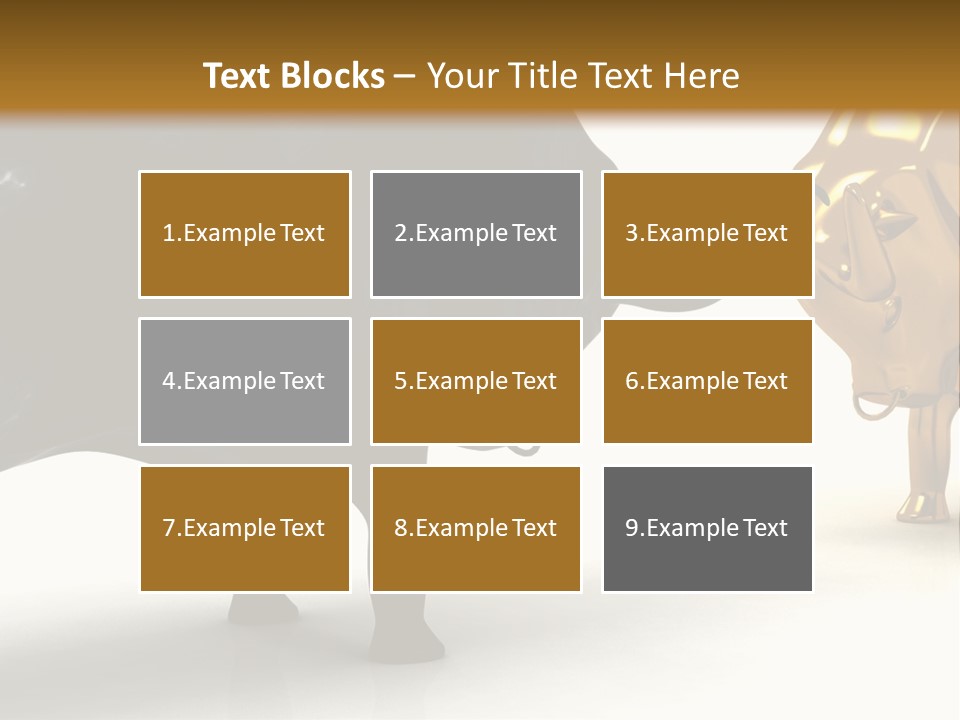 Text Blocks – Your Title Text Here

1.Example Text

2.Example Text

3.Example Text

4.Example Text

5.Example Text

6.Example Text

7.Example Text

8.Example Text

9.Example Text